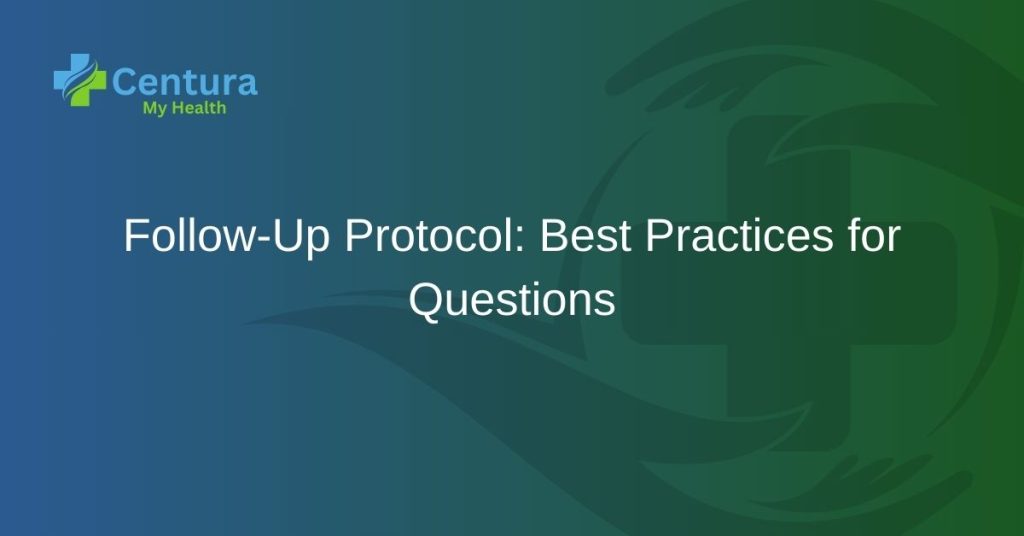 Centura
My Health

Follow-Up Protocol: Best Practices for Questions